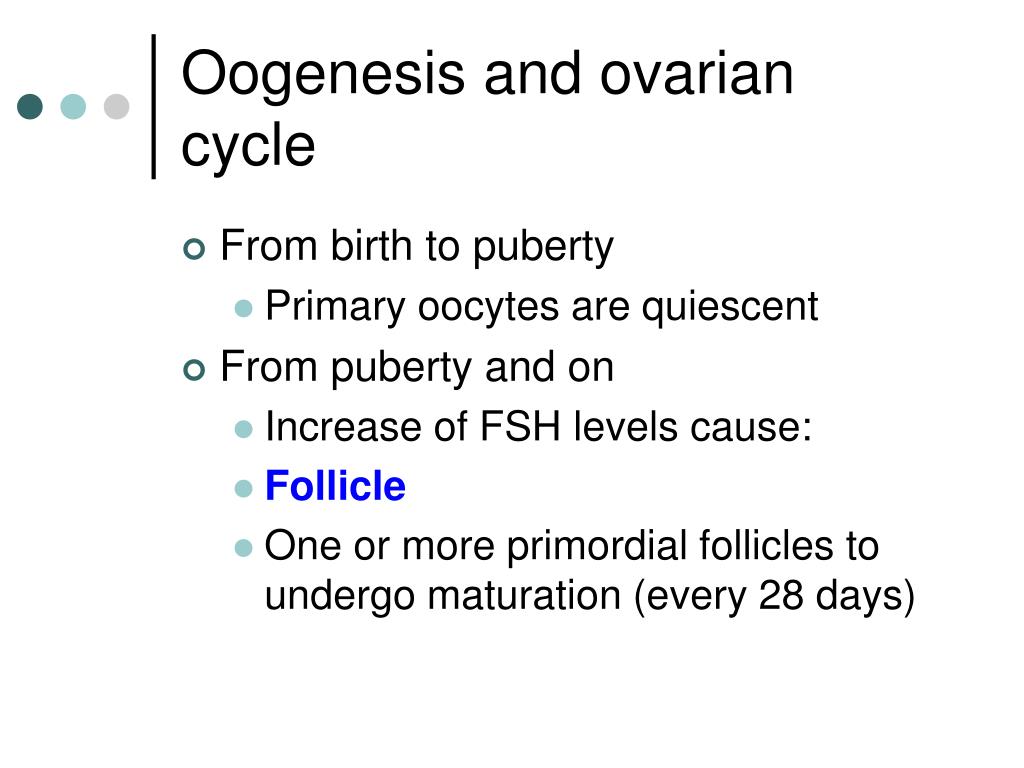 Oogenesis and ovarian cycle

From birth to puberty
Primary oocytes are quiescent
From puberty and on
Increase of FSH levels cause:
Follicle
One or more primordial follicles to undergo maturation (every 28 days)